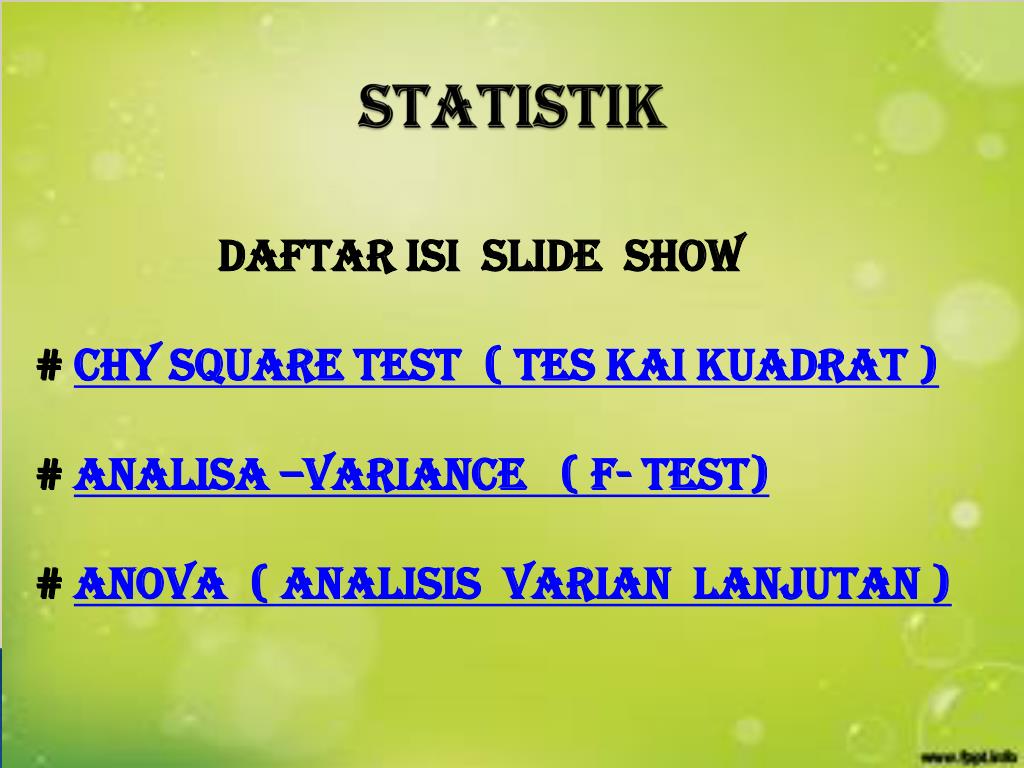 STATISTIK

DAFTAR ISI SLIDE SHOW

# CHY SQUARE TEST ( TES KAI KUADRAT )

# ANALISA –VARIANCE ( F- TEST)

# ANOVA ( ANALISIS VARIAN LANJUTAN )

www.fppt.info